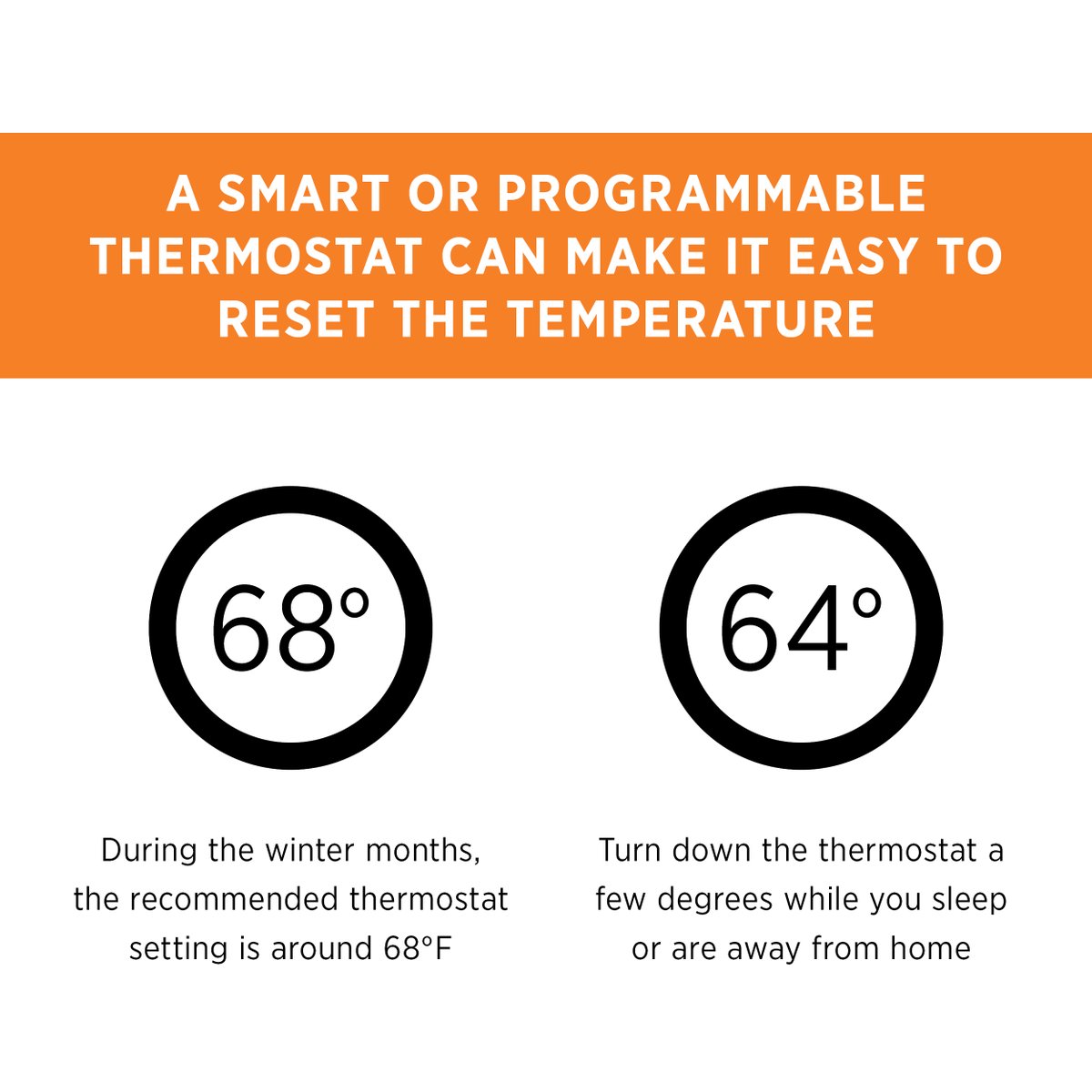 A SMART OR PROGRAMMABLE THERMOSTAT CAN MAKE IT EASY TO RESET THE TEMPERATURE

68°

During the winter months, the recommended thermostat setting is around 68°F

64°

Turn down the thermostat a few degrees while you sleep or are away from home